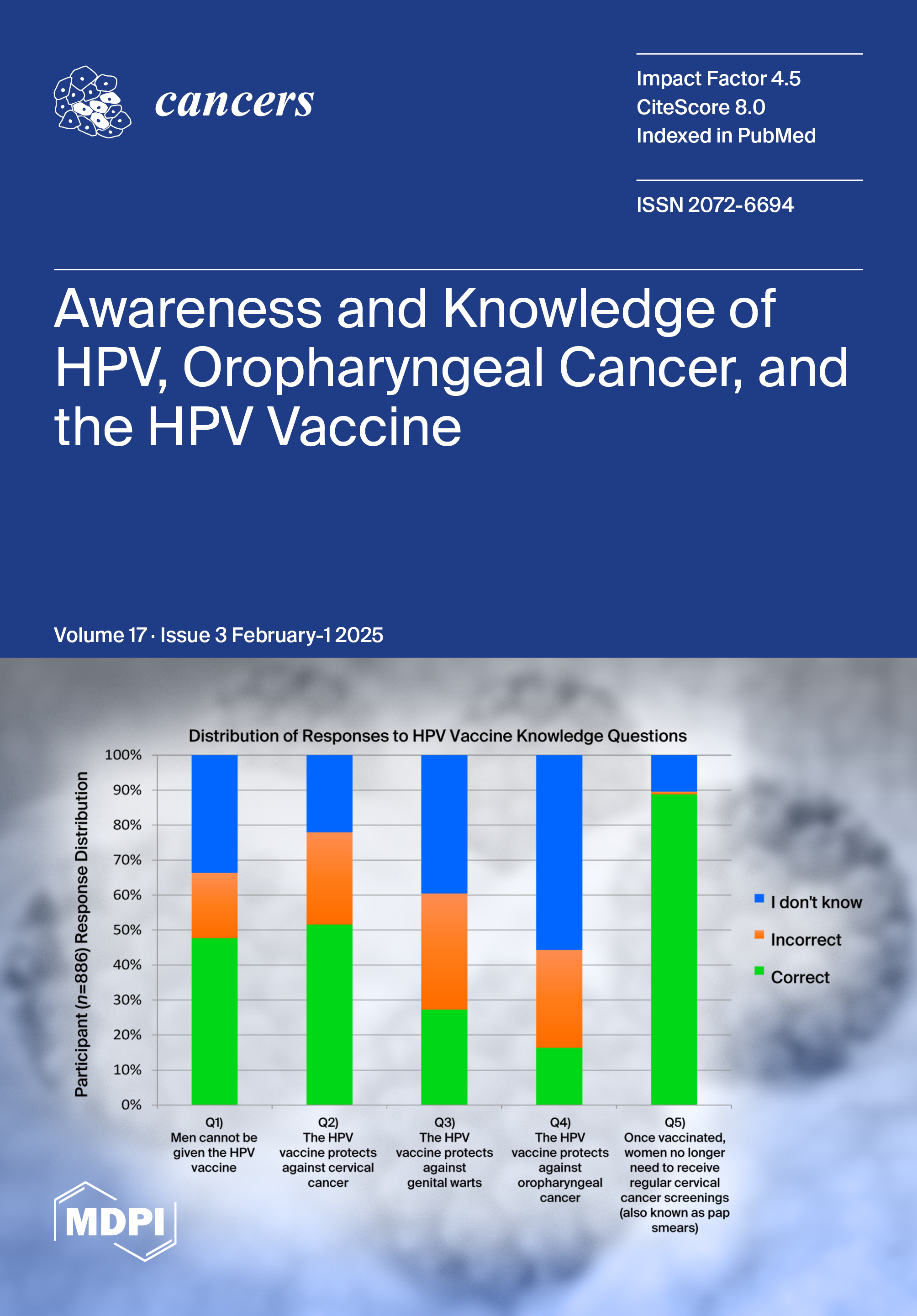 cancers

Impact Factor 4.5
CiteScore 8.0
Indexed in PubMed

ISSN 2072-6694

Awareness and Knowledge of HPV, Oropharyngeal Cancer, and the HPV Vaccine

Volume 17 · Issue 3 February-1 2025

Distribution of Responses to HPV Vaccine Knowledge Questions

Participant ($n$=886) Response Distribution

100%
90%
80%
70%
60%
50%
40%
30%
20%
10%
0%

Q1) Men cannot be given the HPV vaccine

Q2) The HPV vaccine protects against cervical cancer

Q3) The HPV vaccine protects against genital warts

Q4) The HPV vaccine protects against oropharyngeal cancer

Q5) Once vaccinated, women no longer need to receive regular cervical cancer screenings (also known as pap smears)

I don't know
Incorrect
Correct

MDPI